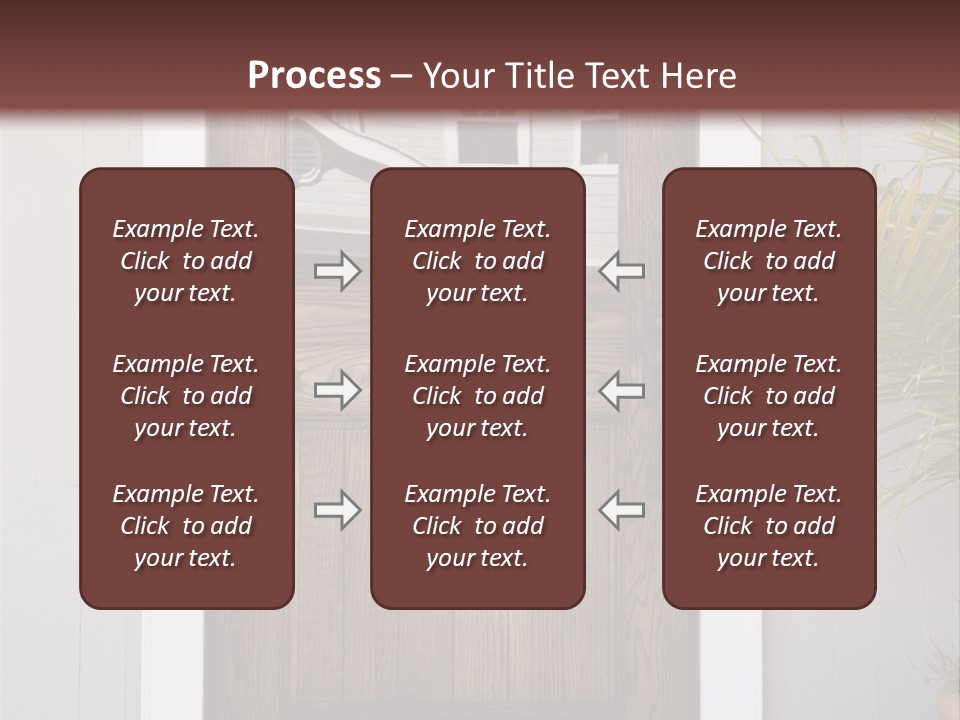 Process – Your Title Text Here

Example Text. Click to add your text.

Example Text. Click to add your text.

Example Text. Click to add your text.

Example Text. Click to add your text.

Example Text. Click to add your text.

Example Text. Click to add your text.

Example Text. Click to add your text.

Example Text. Click to add your text.

Example Text. Click to add your text.